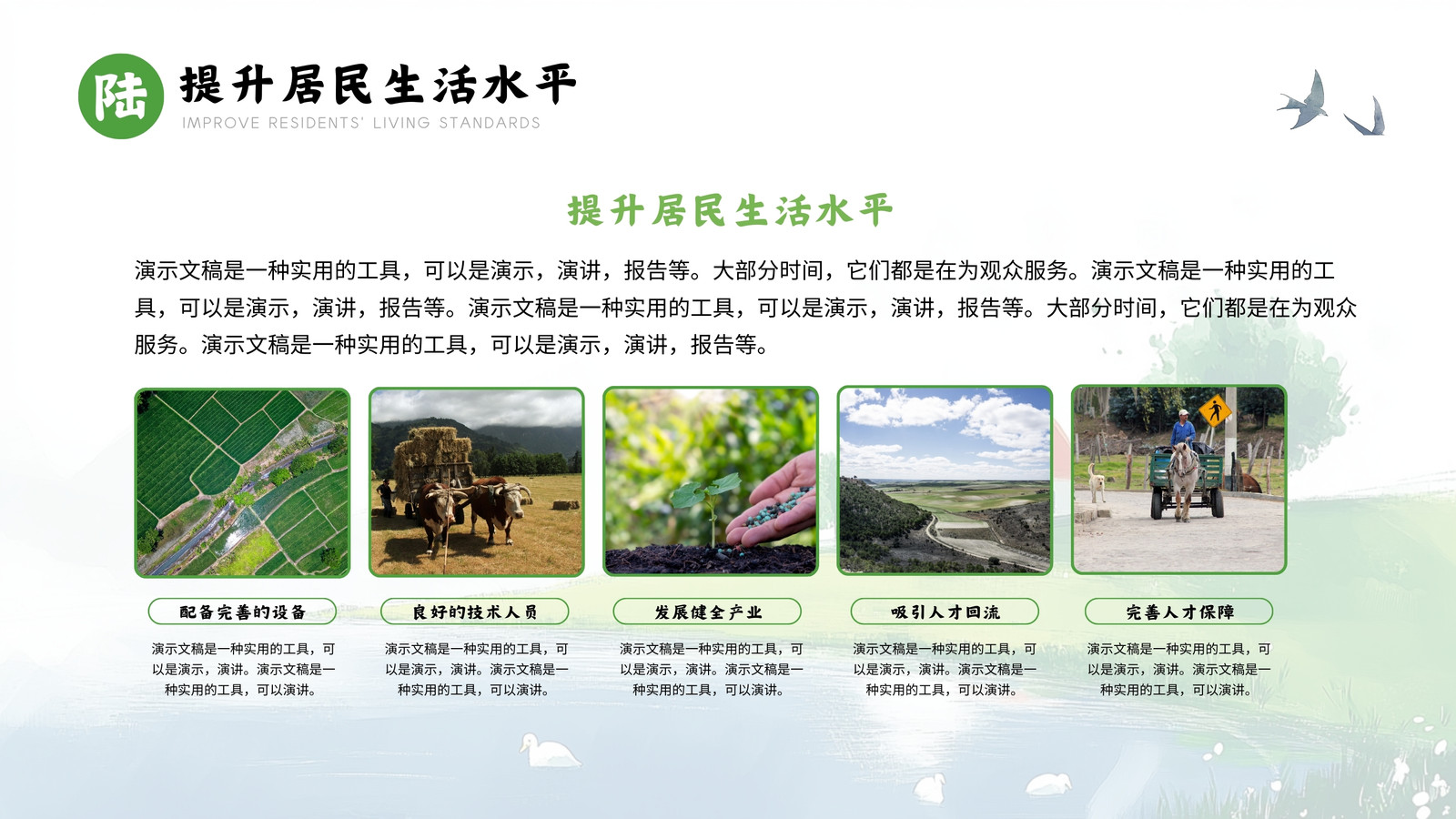 陆 提升居民生活水平
IMPROVE RESIDENTS' LIVING STANDARDS

提升居民生活水平

演示文稿是一种实用的工具，可以是演示，演讲，报告等。大部分时间，它们都是在为观众服务。演示文稿是一种实用的工具，可以是演示，演讲，报告等。演示文稿是一种实用的工具，可以是演示，演讲，报告等。大部分时间，它们都是在为观众服务。演示文稿是一种实用的工具，可以是演示，演讲，报告等。

配备完善的设备

演示文稿是一种实用的工具，可以是演示，演讲。演示文稿是一种实用的工具，可以演讲。

良好的技术人员

演示文稿是一种实用的工具，可以是演示，演讲。演示文稿是一种实用的工具，可以演讲。

发展健全产业

演示文稿是一种实用的工具，可以是演示，演讲。演示文稿是一种实用的工具，可以演讲。

吸引人才回流

演示文稿是一种实用的工具，可以是演示，演讲。演示文稿是一种实用的工具，可以演讲。

完善人才保障

演示文稿是一种实用的工具，可以是演示，演讲。演示文稿是一种实用的工具，可以演讲。